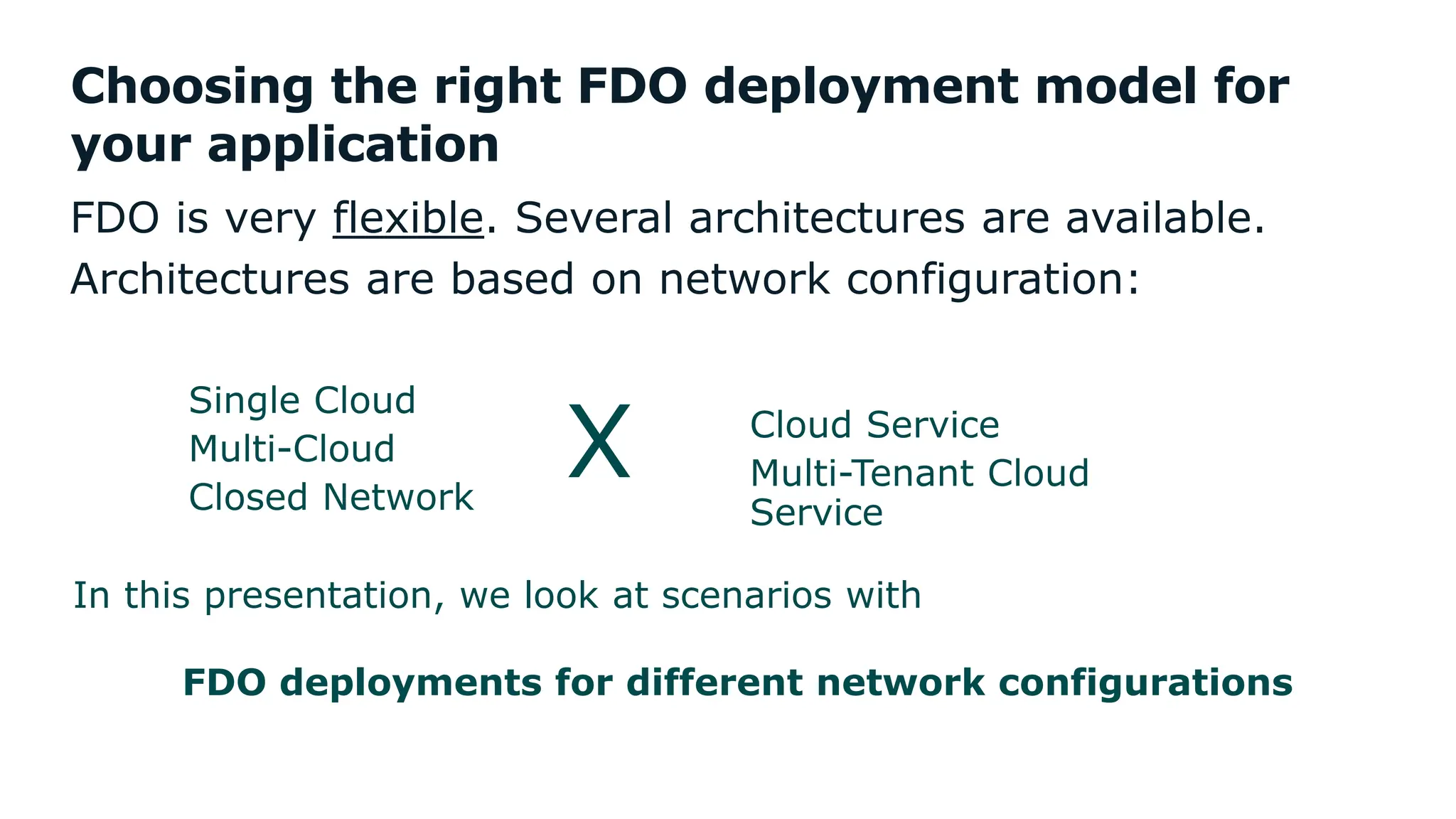 Choosing the right FDO deployment model for your application

FDO is very flexible. Several architectures are available.
Architectures are based on network configuration:

Single Cloud
Multi-Cloud
Closed Network

X

Cloud Service
Multi-Tenant Cloud Service

In this presentation, we look at scenarios with

FDO deployments for different network configurations